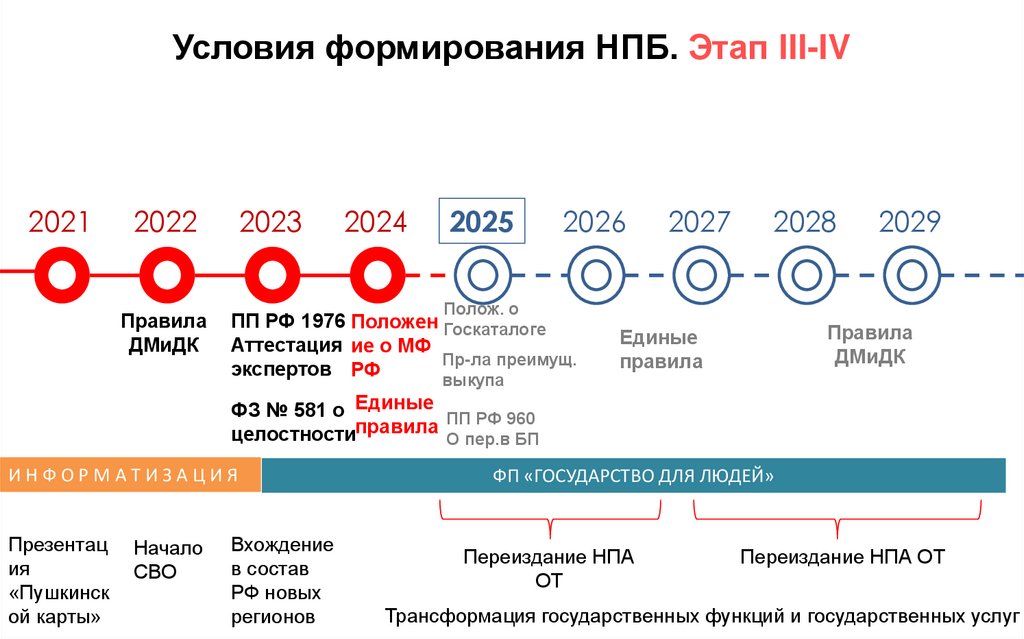 Условия формирования НПБ. Этап III-IV

2021 2022 2023 2024 2025 2026 2027 2028 2029

Правила ДМиДК

ПП РФ 1976 Аттестация экспертов

ФЗ № 581 о целостности

Положение о МФ РФ

Единые правила

Полож. о Госкаталоге

Пр-ла преимущ. выкупа

ПП РФ 960 О пер.в БП

Единые правила

Правила ДМиДК

ИНФОРМАТИЗАЦИЯ

ФП «ГОСУДАРСТВО ДЛЯ ЛЮДЕЙ»

Презентация «Пушкинской карты»

Начало СВО

Вхождение в состав РФ новых регионов

Переиздание НПА ОТ

Переиздание НПА ОТ

Трансформация государственных функций и государственных услуг